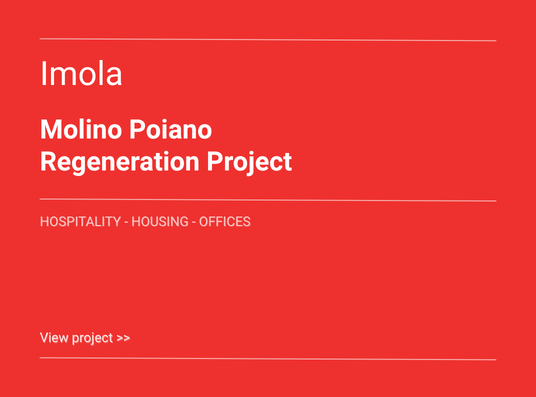 Imola

Molino Poiano
Regeneration Project

HOSPITALITY - HOUSING - OFFICES

View project >>